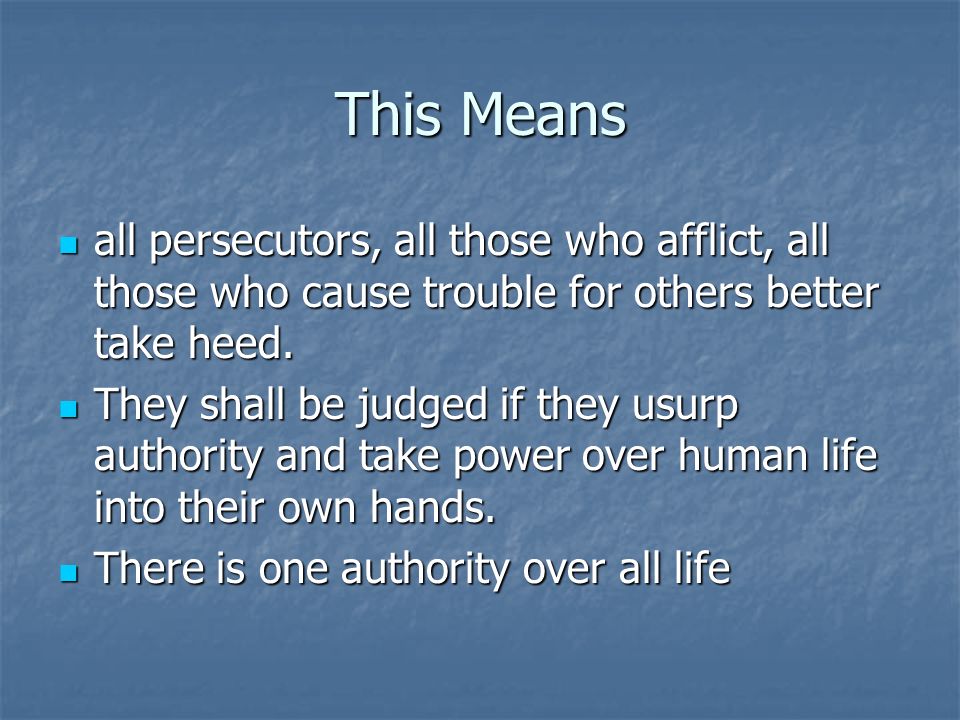 This Means

- all persecutors, all those who afflict, all those who cause trouble for others better take heed.
- They shall be judged if they usurp authority and take power over human life into their own hands.
- There is one authority over all life